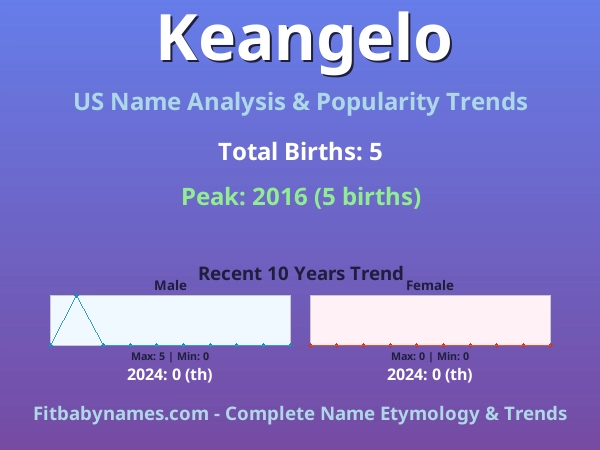 Keangelo

US Name Analysis & Popularity Trends

Total Births: 5

Peak: 2016 (5 births)

Recent 10 Years Trend

Male

Max: 5 | Min: 0

2024: 0 (th)

Female

Max: 0 | Min: 0

2024: 0 (th)

Fitbabynames.com - Complete Name Etymology & Trends